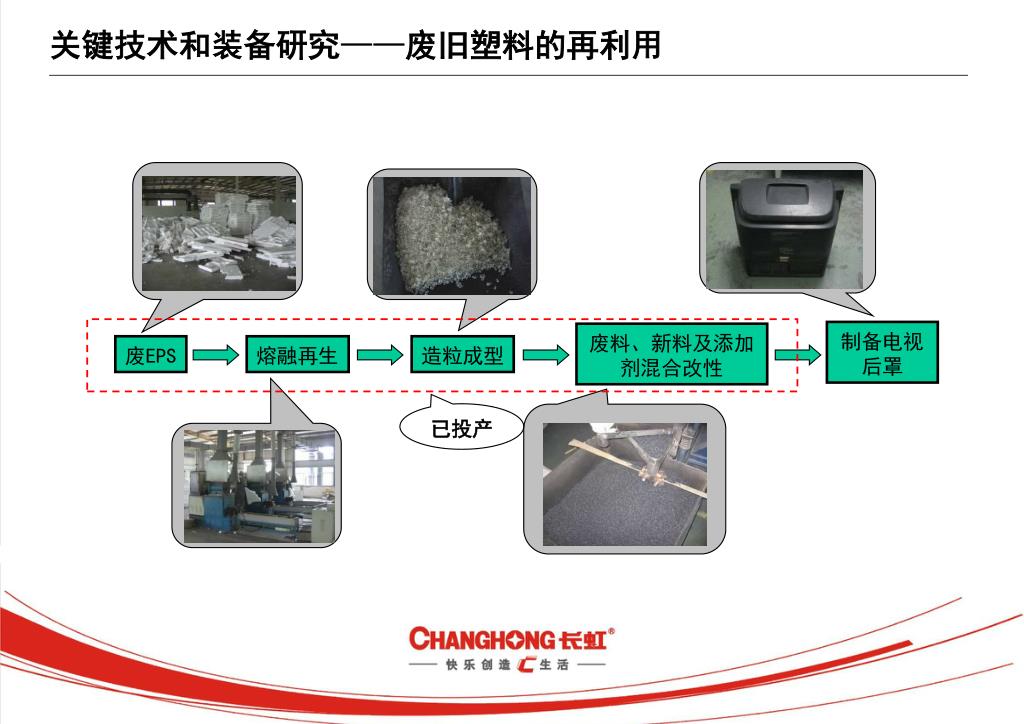 关键技术和装备研究——废旧塑料的再利用

废EPS

熔融再生

造粒成型

废料、新料及添加剂混合改性

制备电视后罩

已投产

CHANGHONG 长虹®

快乐创造 C 生活